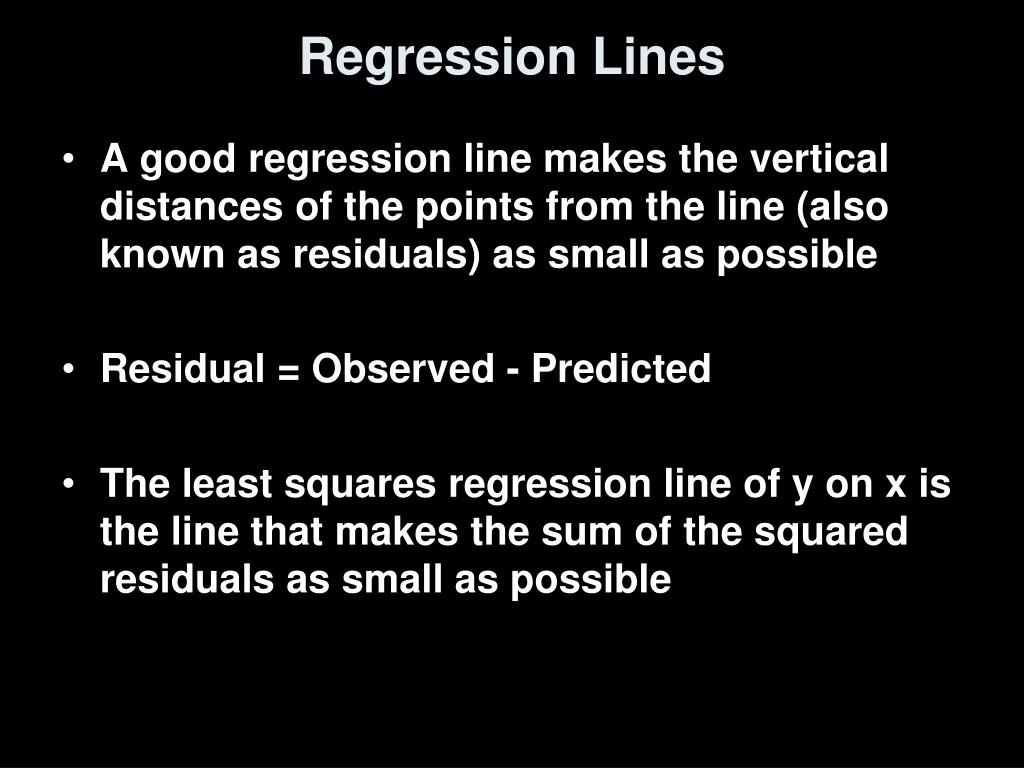 Regression Lines

• A good regression line makes the vertical distances of the points from the line (also known as residuals) as small as possible

• Residual = Observed - Predicted

• The least squares regression line of y on x is the line that makes the sum of the squared residuals as small as possible